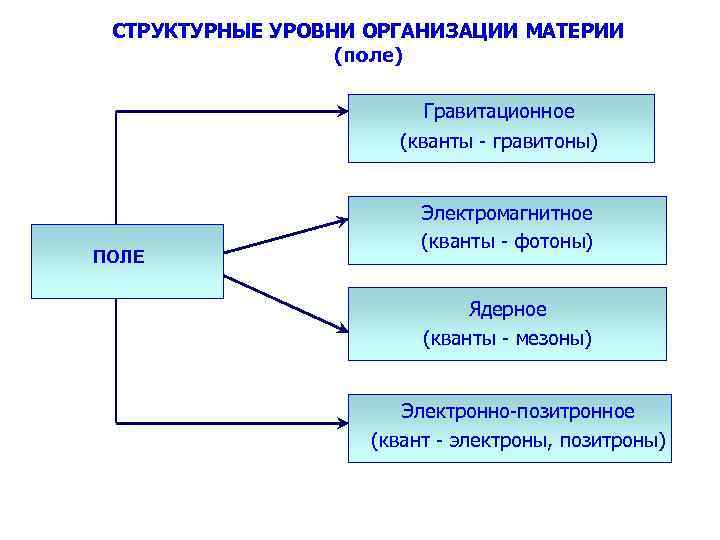 СТРУКТУРНЫЕ УРОВНИ ОРГАНИЗАЦИИ МАТЕРИИ
(поле)

ПОЛЕ

Гравитационное
(кванты - гравитоны)

Электромагнитное
(кванты - фотоны)

Ядерное
(кванты - мезоны)

Электронно-позитронное
(квант - электроны, позитроны)